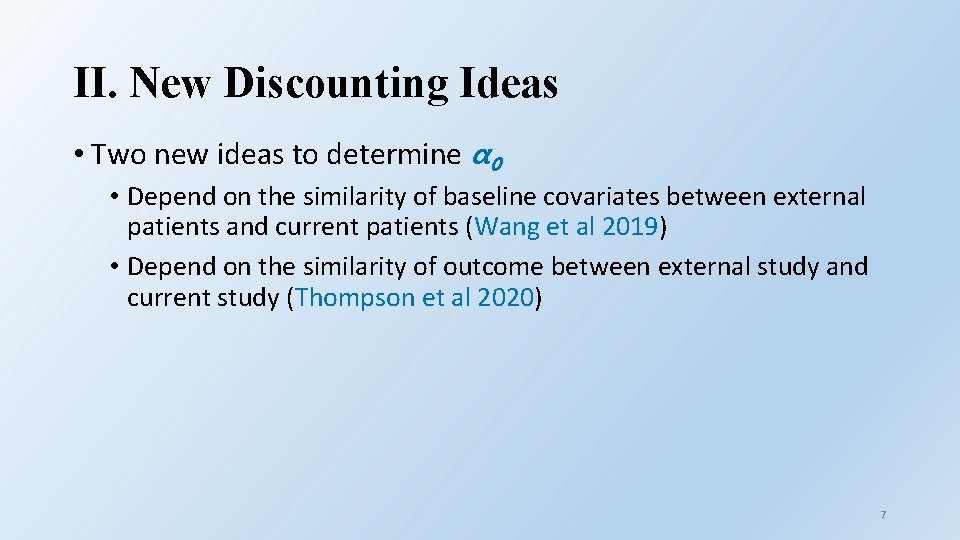 II. New Discounting Ideas

• Two new ideas to determine $\alpha_0$

• Depend on the similarity of baseline covariates between external patients and current patients (Wang et al 2019)

• Depend on the similarity of outcome between external study and current study (Thompson et al 2020)

7